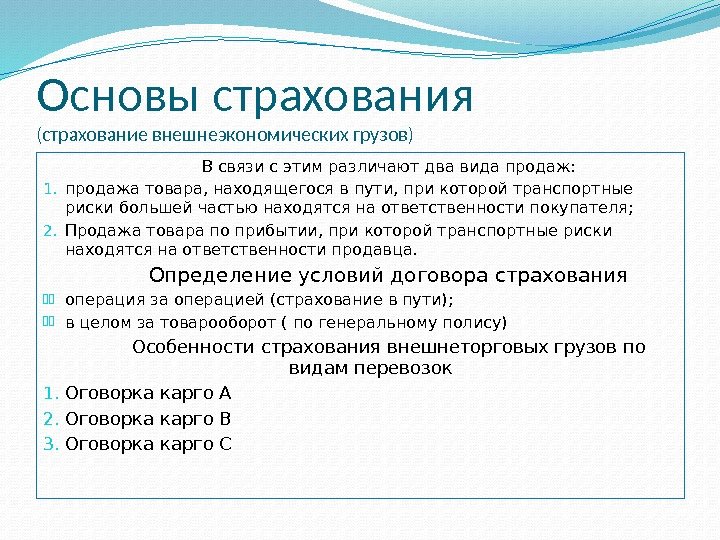 Основы страхования
(страхование внешнеэкономических грузов)

В связи с этим различают два вида продаж:

1. продажа товара, находящегося в пути, при которой транспортные риски большей частью находятся на ответственности покупателя;
2. Продажа товара по прибытии, при которой транспортные риски находятся на ответственности продавца.

Определение условий договора страхования

операция за операцией (страхование в пути);
в целом за товарооборот ( по генеральному полису)

Особенности страхования внешнеторговых грузов по видам перевозок

1. Оговорка карго А
2. Оговорка карго В
3. Оговорка карго С